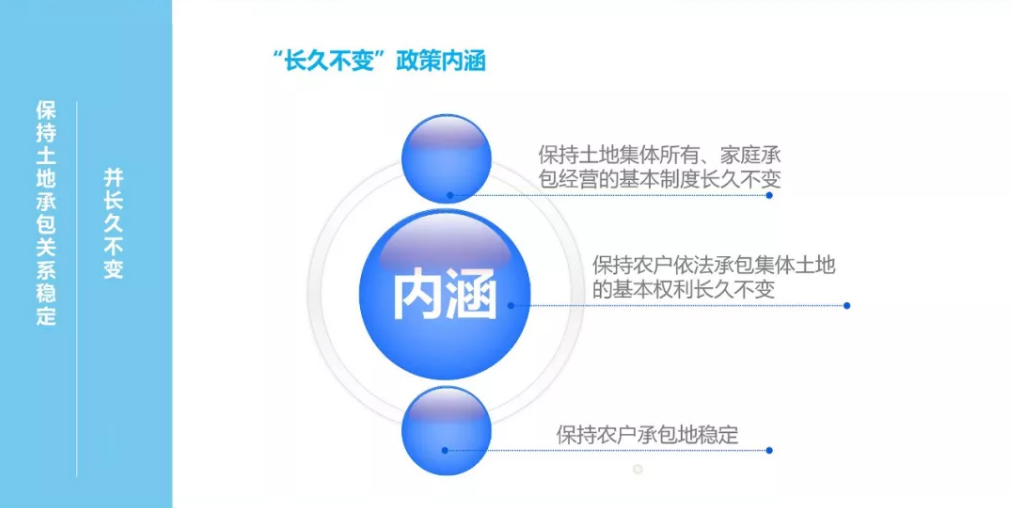 保持土地承包关系稳定

并长久不变

“长久不变”政策内涵

内涵

保持土地集体所有、家庭承包经营的基本制度长久不变

保持农户依法承包集体土地的基本权利长久不变

保持农户承包地稳定